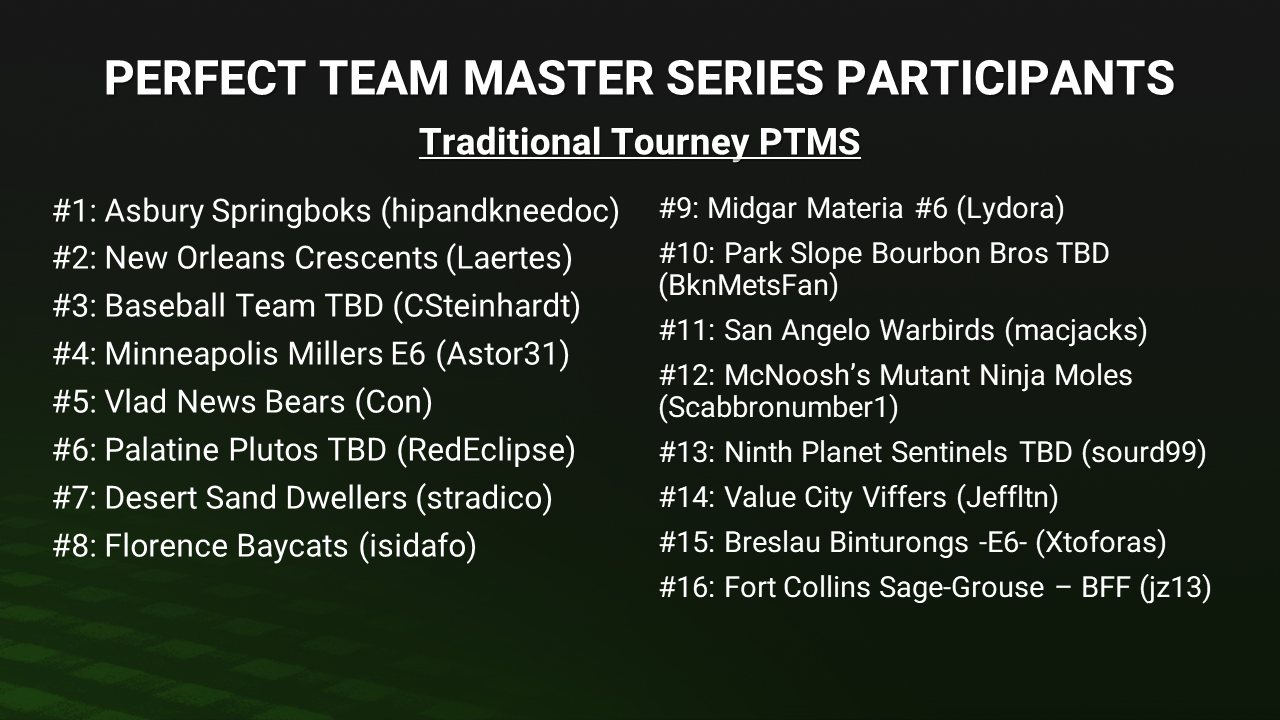 PERFECT TEAM MASTER SERIES PARTICIPANTS

Traditional Tourney PTMS

#1: Asbury Springboks (hipandkneedoc)
#2: New Orleans Crescents (Laertes)
#3: Baseball Team TBD (CSteinhardt)
#4: Minneapolis Millers E6 (Astor31)
#5: Vlad News Bears (Con)
#6: Palatine Plutos TBD (RedEclipse)
#7: Desert Sand Dwellers (stradico)
#8: Florence Baycats (isidafo)

#9: Midgar Materia #6 (Lydora)
#10: Park Slope Bourbon Bros TBD (BknMetsFan)
#11: San Angelo Warbirds (macjacks)
#12: McNoosh's Mutant Ninja Moles (Scabbronumber1)
#13: Ninth Planet Sentinels TBD (sourd99)
#14: Value City Viffers (Jeffltn)
#15: Breslau Binturongs -E6- (Xtoforas)
#16: Fort Collins Sage-Grouse – BFF (jz13)